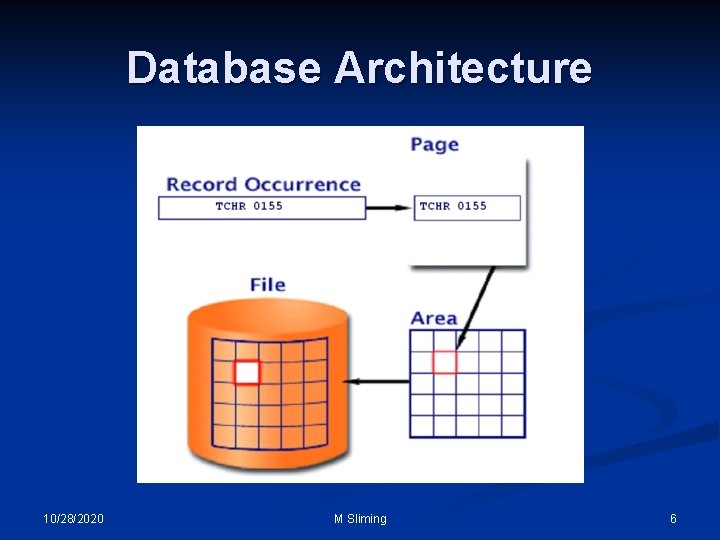 Database Architecture

Page

Record Occurrence

TCHR 0155

TCHR 0155

File

Area

10/28/2020

M Sliming

6